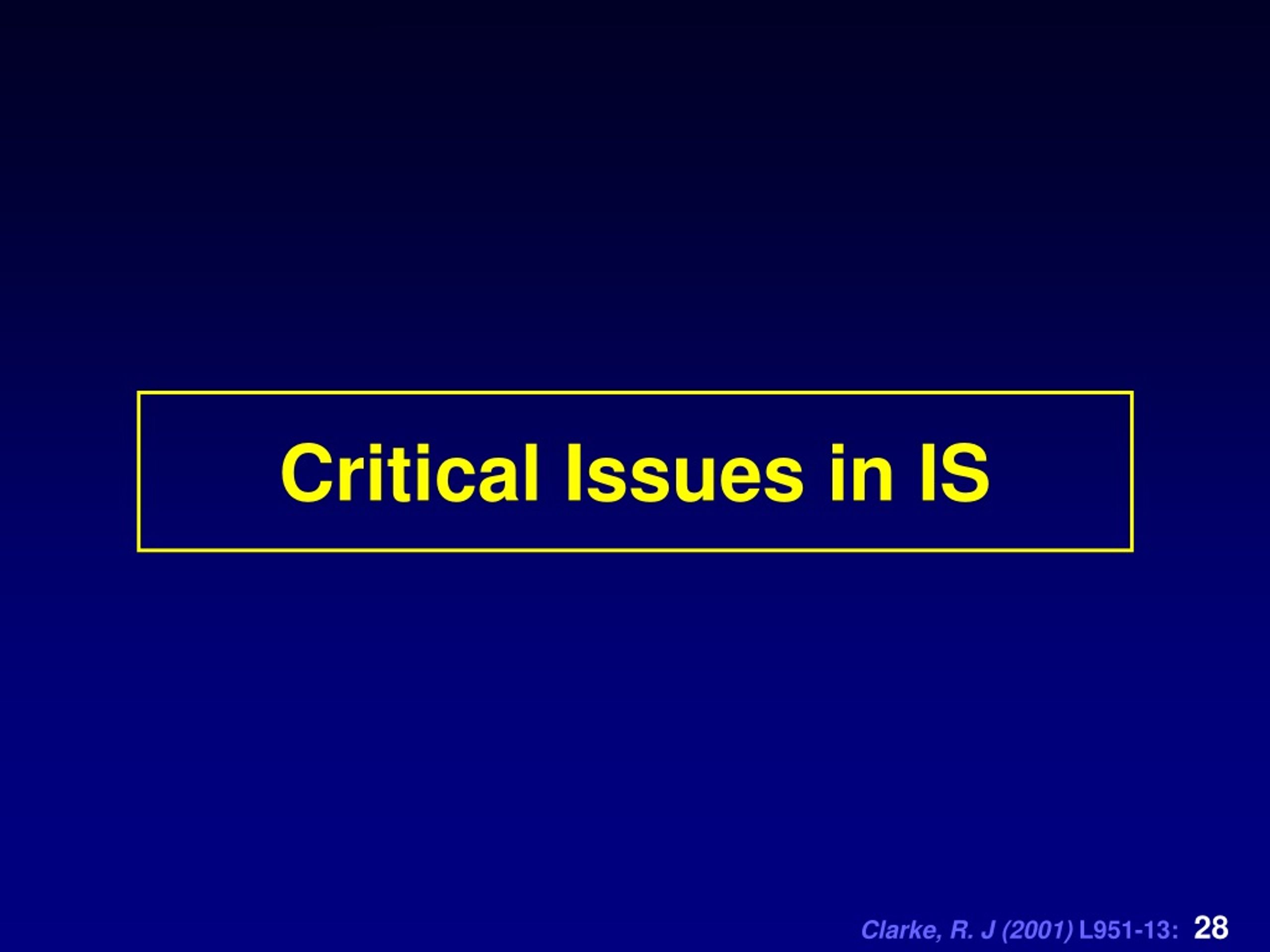 Critical Issues in IS

Clarke, R. J (2001) L951-13: 28